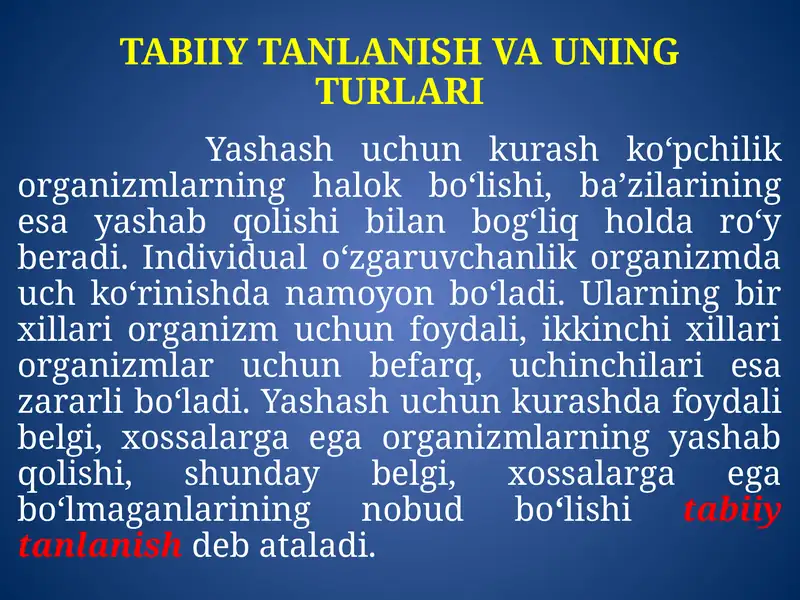 TABIIY TANLANISH VA UNING TURLARI

Yashash uchun kurash ko‘pchilik organizmlarning halok bo‘lishi, ba’zilarining esa yashab qolishi bilan bog‘liq holda ro‘y beradi. Individual o‘zgaruvchanlik organizmda uch ko‘rinishda namoyon bo‘ladi. Ularning bir xillari organizm uchun foydali, ikkinchi xillari organizmlar uchun befarq, uchinchilari esa zararli bo‘ladi. Yashash uchun kurashda foydali belgi, xossalarga ega organizmlarning yashab qolishi, shunday belgi, xossalarga ega bo‘lmaganlarining nobud bo‘lishi tabiiy tanlanish deb ataladi.